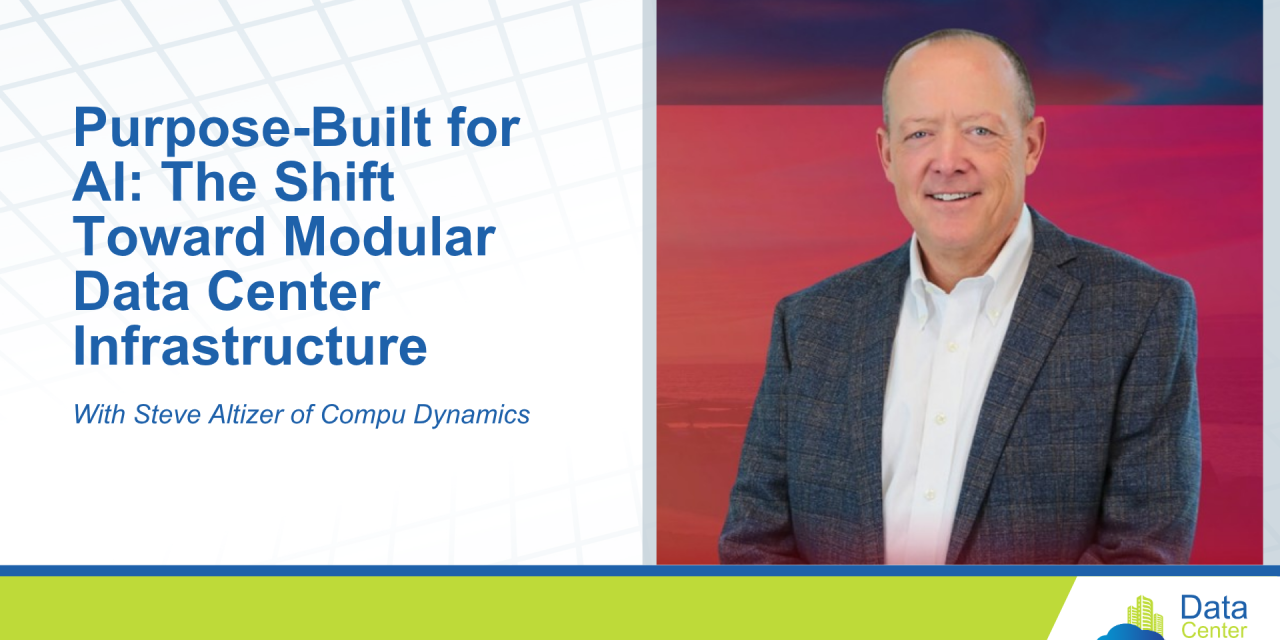 Purpose-Built for AI: The Shift Toward Modular Data Center Infrastructure

With Steve Altizer of Compu Dynamics

Data Center